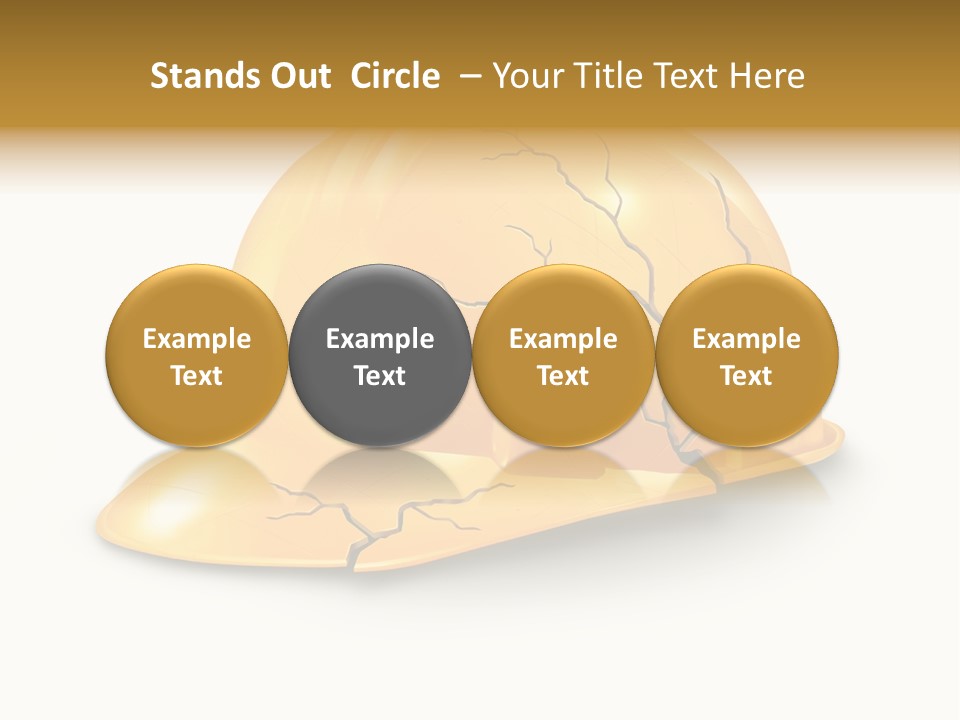 Stands Out Circle – Your Title Text Here

Example Text

Example Text

Example Text

Example Text